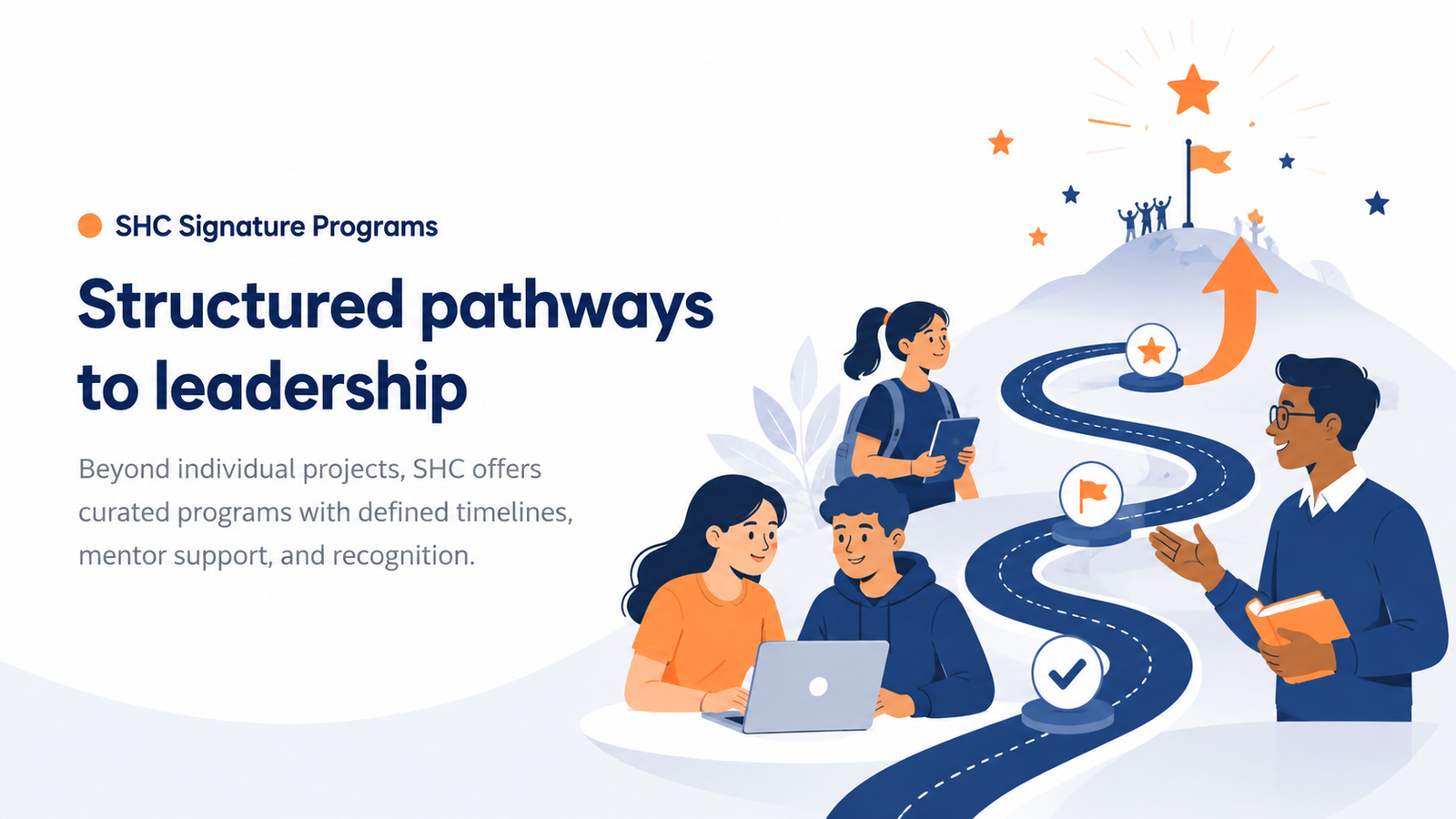 SHC Signature Programs

Structured pathways to leadership

Beyond individual projects, SHC offers curated programs with defined timelines, mentor support, and recognition.